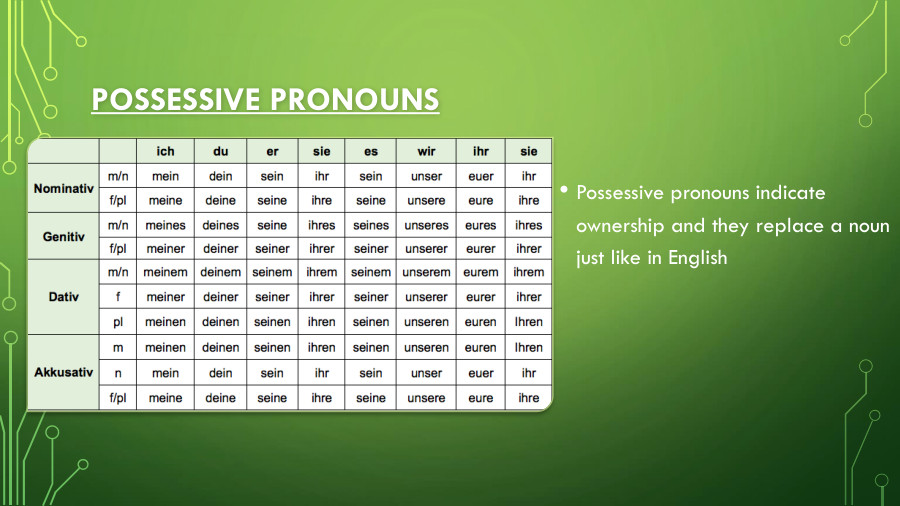 POSSESSIVE PRONOUNS

| | | ich | du | er | sie | es | wir | ihr | sie |
|---|---|---|---|---|---|---|---|---|---|
| Nominativ | m/n | mein | dein | sein | ihr | sein | unser | euer | ihr |
| | f/pl | meine | deine | seine | ihre | seine | unsere | eure | ihre |
| Genitiv | m/n | meines | deines | seine | ihres | seines | unseres | eures | ihres |
| | f/pl | meiner | deiner | seiner | ihrer | seiner | unserer | eurer | ihrer |
| Dativ | m/n | meinem | deinem | seinem | ihrem | seinem | unserem | eurem | ihrem |
| | f | meiner | deiner | seiner | ihrer | seiner | unserer | eurer | ihrer |
| | pl | meinen | deinen | seinen | ihren | seinen | unseren | euren | Ihren |
| Akkusativ | m | meinen | deinen | seinen | ihren | seinen | unseren | euren | Ihren |
| | n | mein | dein | sein | ihr | sein | unser | euer | ihr |
| | f/pl | meine | deine | seine | ihre | seine | unsere | eure | ihre |

• Possessive pronouns indicate ownership and they replace a noun just like in English